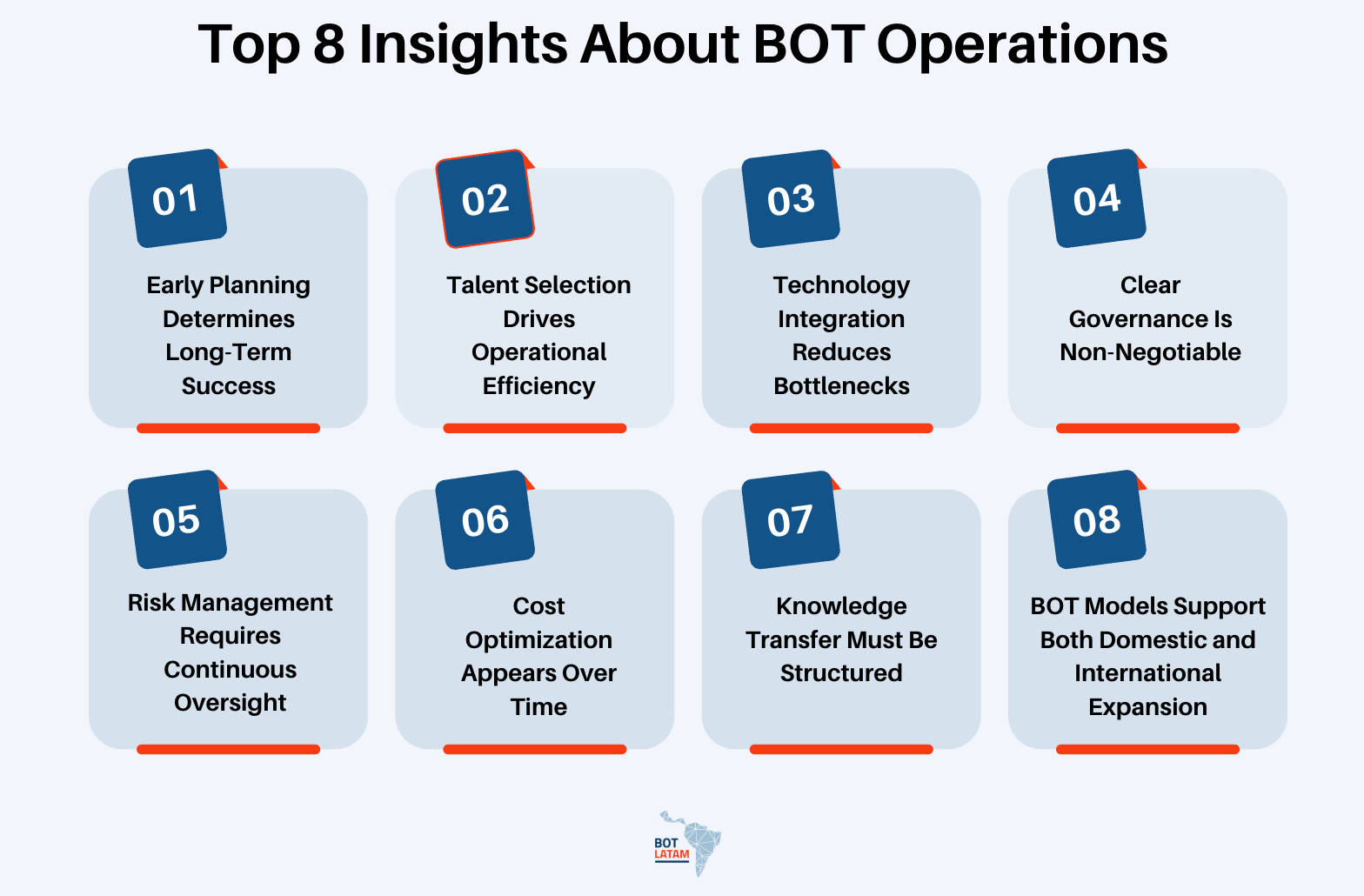 Top 8 Insights About BOT Operations

01
Early Planning Determines Long-Term Success

02
Talent Selection Drives Operational Efficiency

03
Technology Integration Reduces Bottlenecks

04
Clear Governance Is Non-Negotiable

05
Risk Management Requires Continuous Oversight

06
Cost Optimization Appears Over Time

07
Knowledge Transfer Must Be Structured

08
BOT Models Support Both Domestic and International Expansion

BOT LATAM